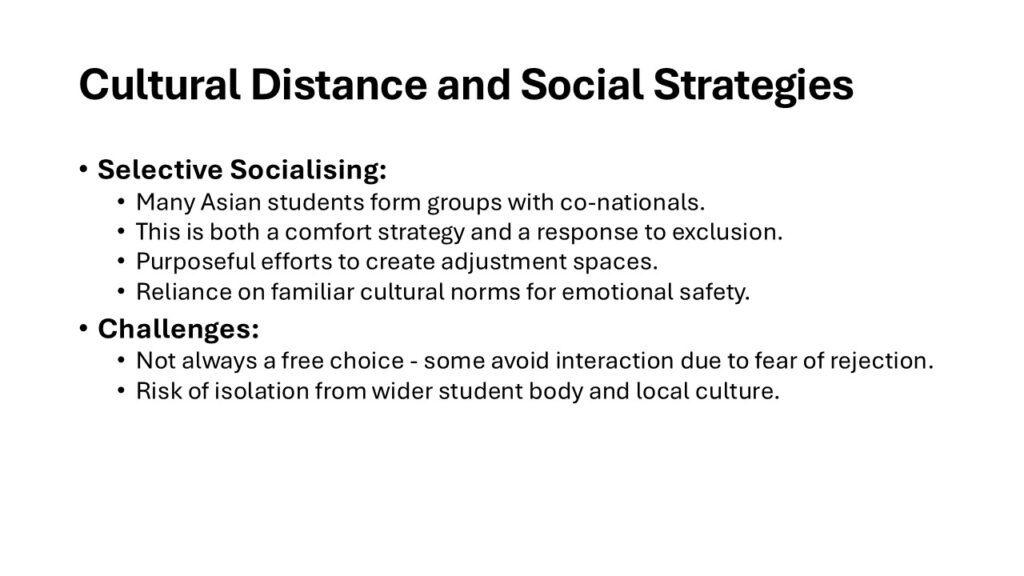 Cultural Distance and Social Strategies

• Selective Socialising:
  • Many Asian students form groups with co-nationals.
  • This is both a comfort strategy and a response to exclusion.
  • Purposeful efforts to create adjustment spaces.
  • Reliance on familiar cultural norms for emotional safety.
• Challenges:
  • Not always a free choice - some avoid interaction due to fear of rejection.
  • Risk of isolation from wider student body and local culture.